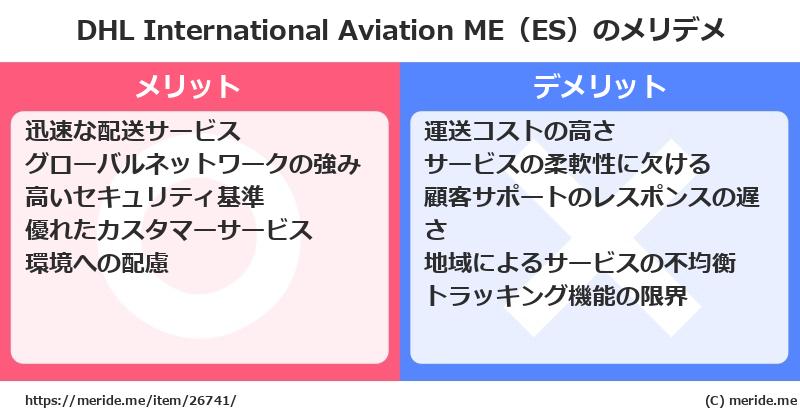 DHL International Aviation ME（ES）のメリデメ

メリット

迅速な配送サービス
グローバルネットワークの強み
高いセキュリティ基準
優れたカスタマーサービス
環境への配慮

デメリット

運送コストの高さ
サービスの柔軟性に欠ける
顧客サポートのレスポンスの遅さ
地域によるサービスの不均衡
トラッキング機能の限界

https://meride.me/item/26741/

(C) meride.me